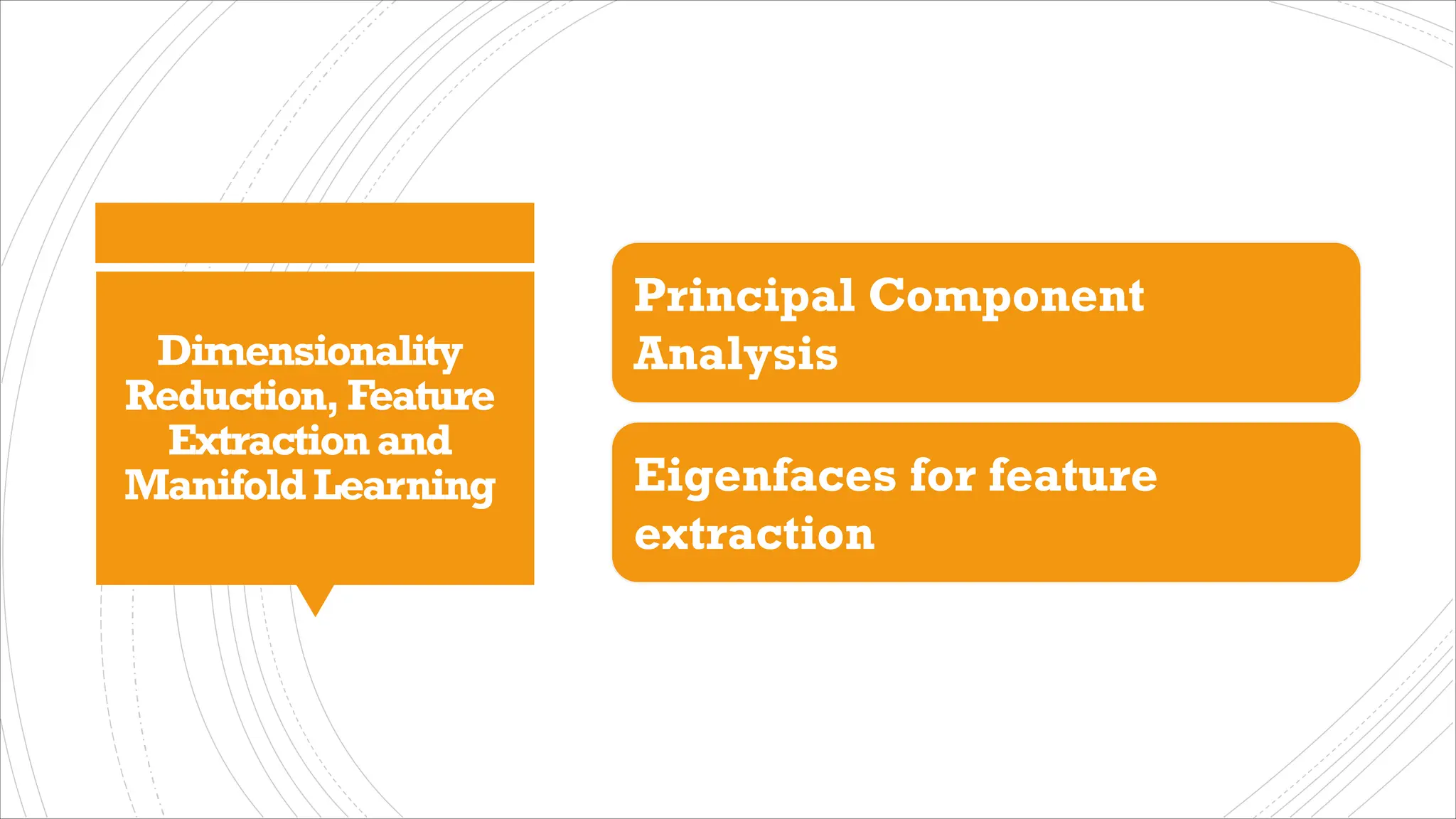 Dimensionality Reduction, Feature Extraction and Manifold Learning

Principal Component Analysis

Eigenfaces for feature extraction